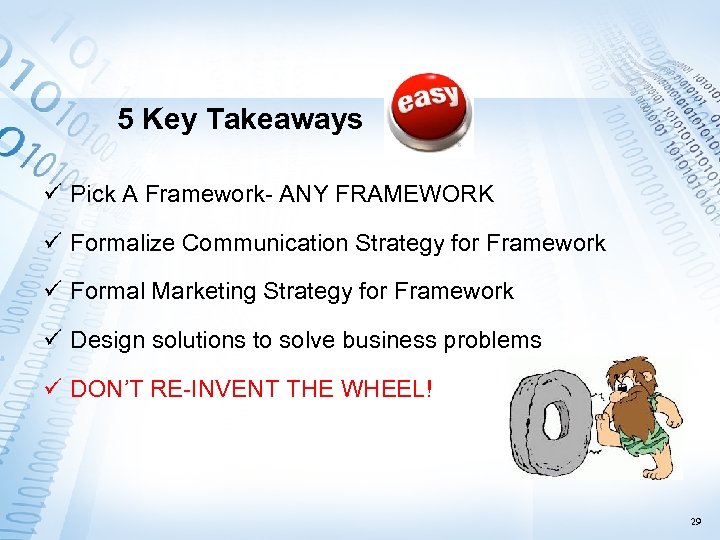 5 Key Takeaways

easy

✓ Pick A Framework- ANY FRAMEWORK

✓ Formalize Communication Strategy for Framework

✓ Formal Marketing Strategy for Framework

✓ Design solutions to solve business problems

✓ DON'T RE-INVENT THE WHEEL!

29